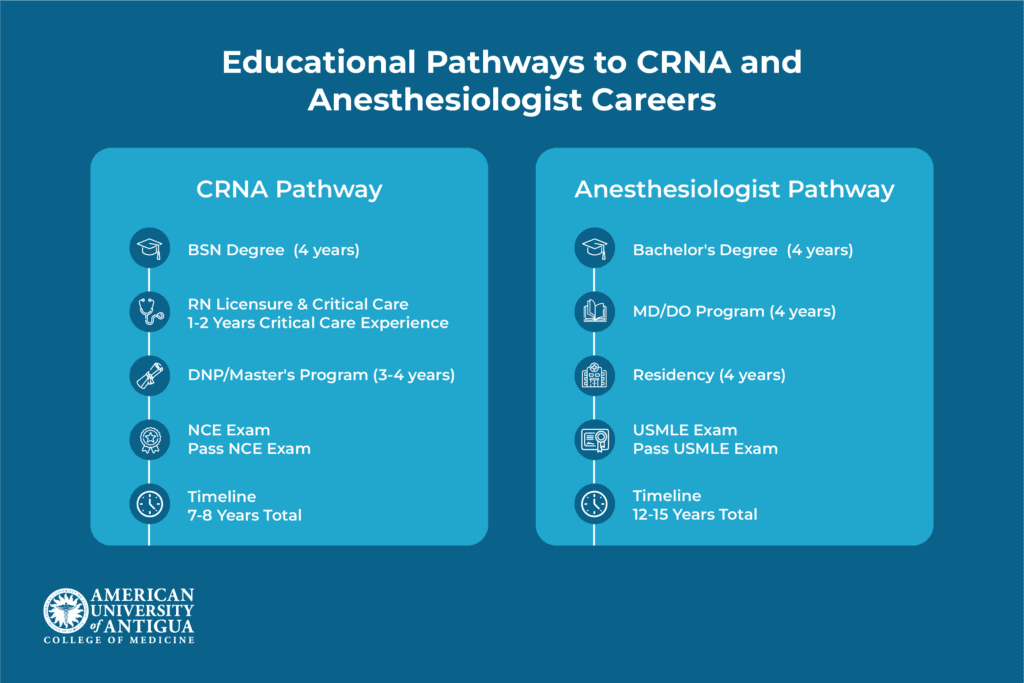 Educational Pathways to CRNA and Anesthesiologist Careers

CRNA Pathway

BSN Degree (4 years)

RN Licensure & Critical Care
1-2 Years Critical Care Experience

DNP/Master's Program (3-4 years)

NCE Exam
Pass NCE Exam

Timeline
7-8 Years Total

Anesthesiologist Pathway

Bachelor's Degree (4 years)

MD/DO Program (4 years)

Residency (4 years)

USMLE Exam
Pass USMLE Exam

Timeline
12-15 Years Total

AMERICAN UNIVERSITY of ANTIGUA
COLLEGE OF MEDICINE